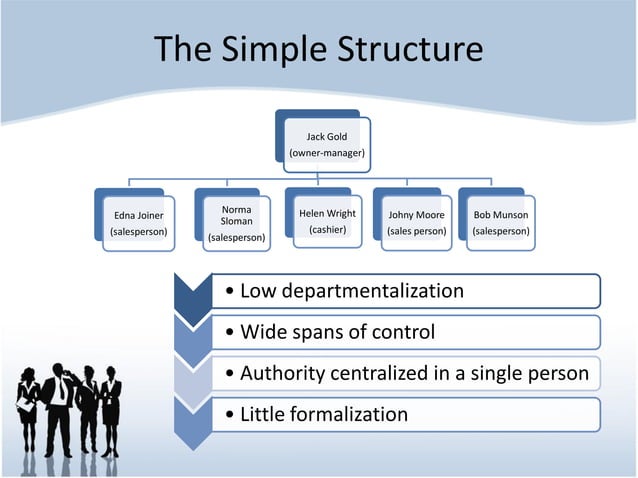 The Simple Structure

Jack Gold
(owner-manager)

Edna Joiner
(salesperson)

Norma Sloman
(salesperson)

Helen Wright
(cashier)

Johny Moore
(sales person)

Bob Munson
(salesperson)

• Low departmentalization

• Wide spans of control

• Authority centralized in a single person

• Little formalization